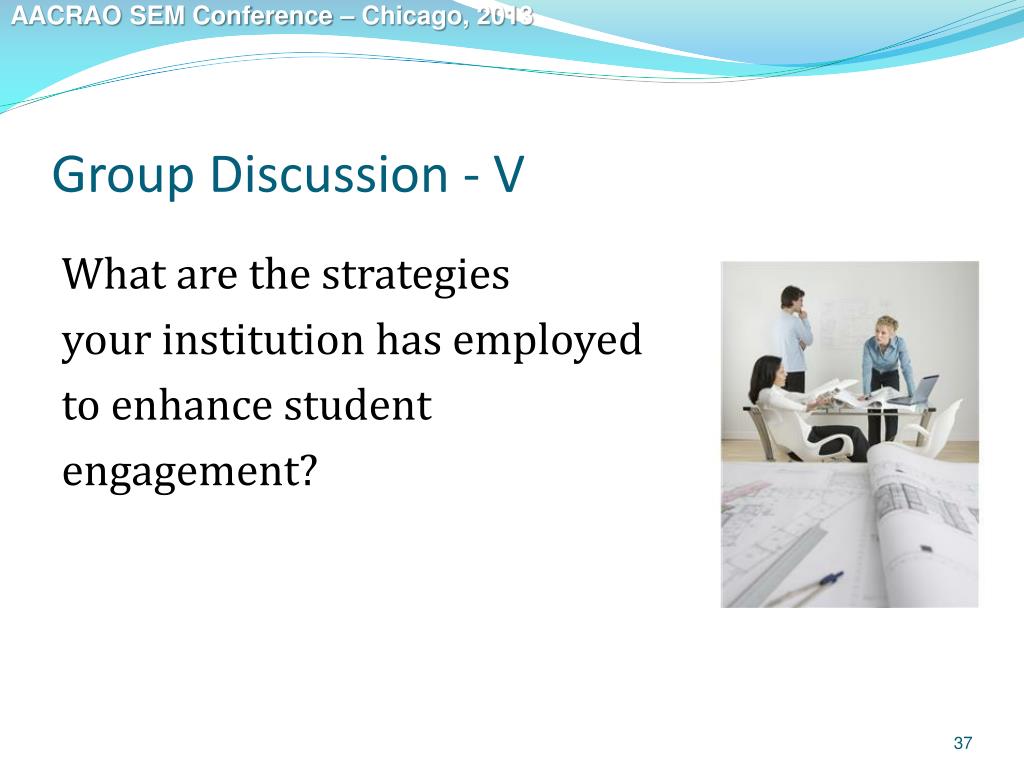 AACRAO SEM Conference – Chicago, 2013

Group Discussion - V

What are the strategies your institution has employed to enhance student engagement?

37